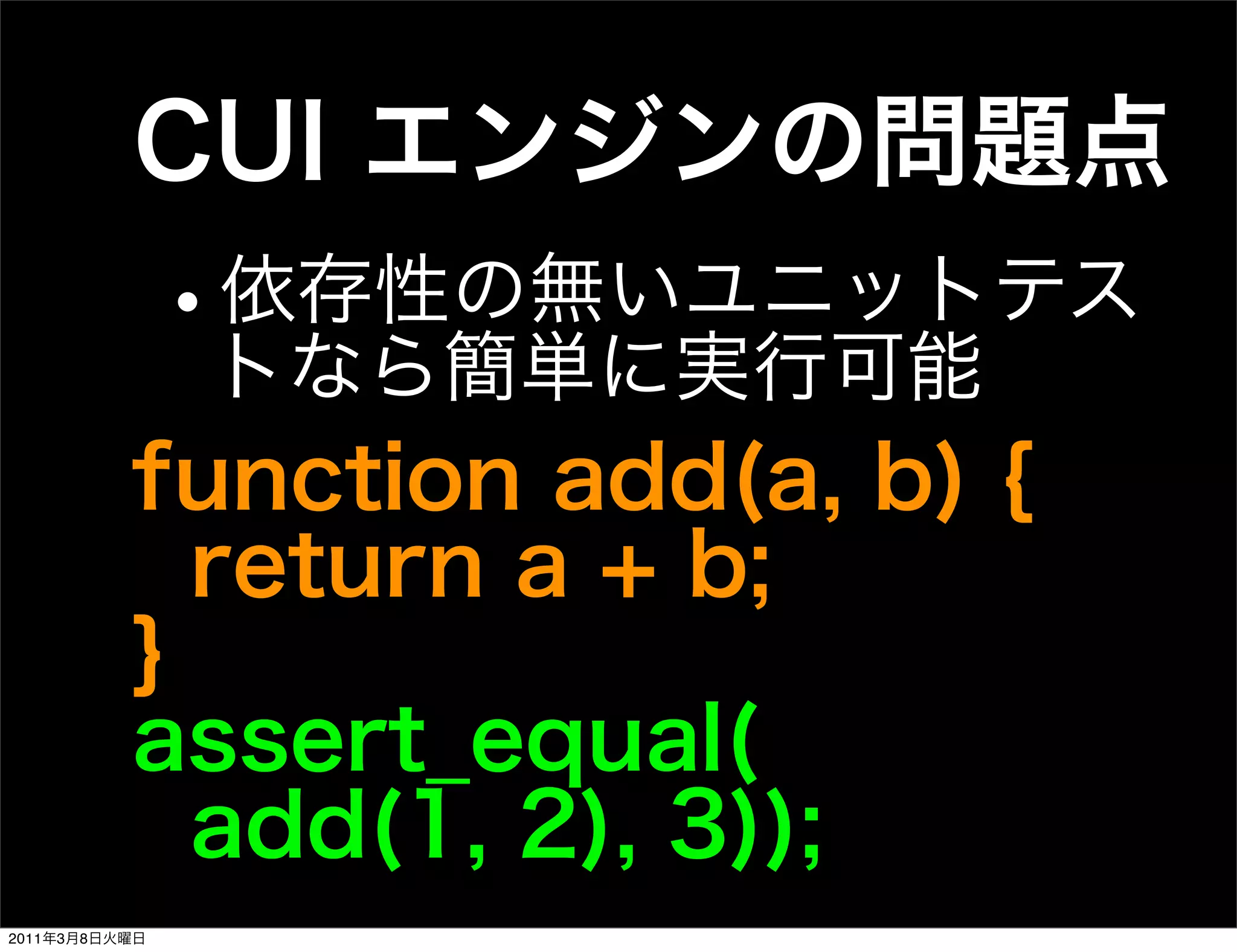 CUI エンジンの問題点

• 依存性の無いユニットテストなら簡単に実行可能

function add(a, b) {
 return a + b;
}
assert_equal(
 add(1, 2), 3));

2011年3月8日火曜日